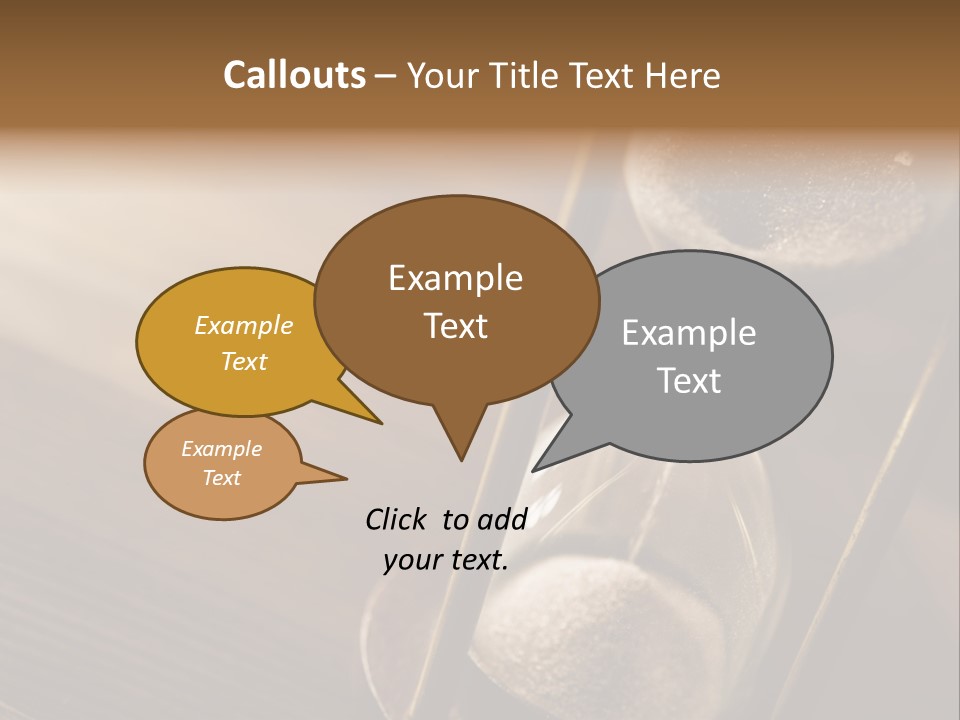 Callouts – Your Title Text Here

Example Text

Example Text

Example Text

Example Text

Click to add your text.